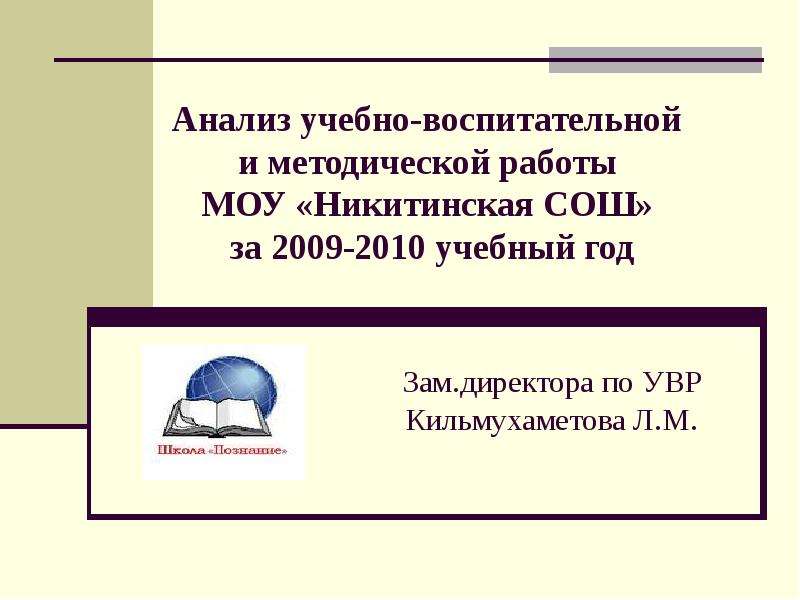 Анализ учебно-воспитательной
и методической работы
МОУ «Никитинская СОШ»
за 2009-2010 учебный год

Школа «Познание»

Зам.директора по УВР
Кильмухаметова Л.М.